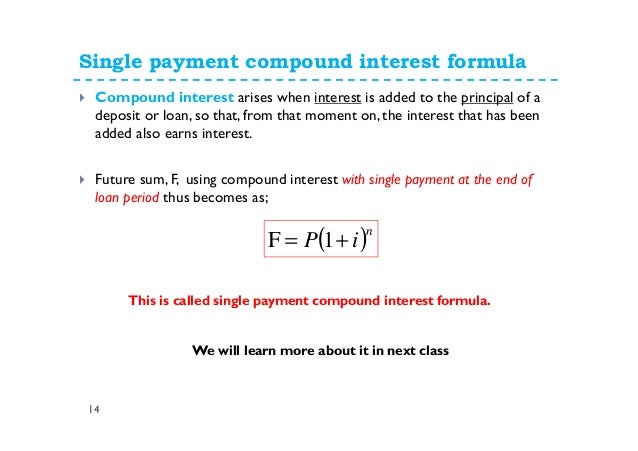 Single payment compound interest formula

Compound interest arises when interest is added to the principal of a deposit or loan, so that, from that moment on, the interest that has been added also earns interest.

Future sum, F, using compound interest with single payment at the end of loan period thus becomes as;

$F = P(1+i)^n$

This is called single payment compound interest formula.

We will learn more about it in next class

14